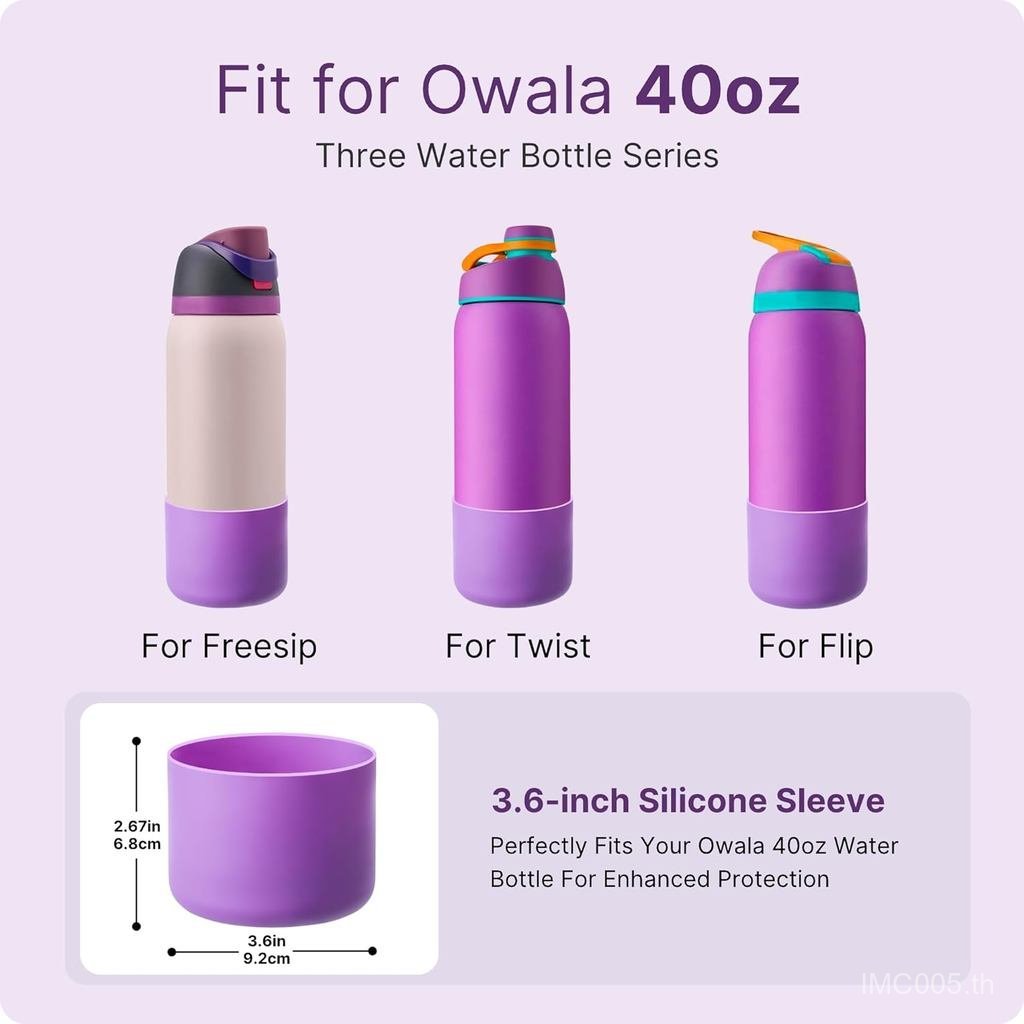 Fit for Owala 40oz
Three Water Bottle Series

For Freesip
For Twist
For Flip

2.67in
6.8cm

3.6in
9.2cm

3.6-inch Silicone Sleeve
Perfectly Fits Your Owala 40oz Water Bottle For Enhanced Protection

IMC005.th